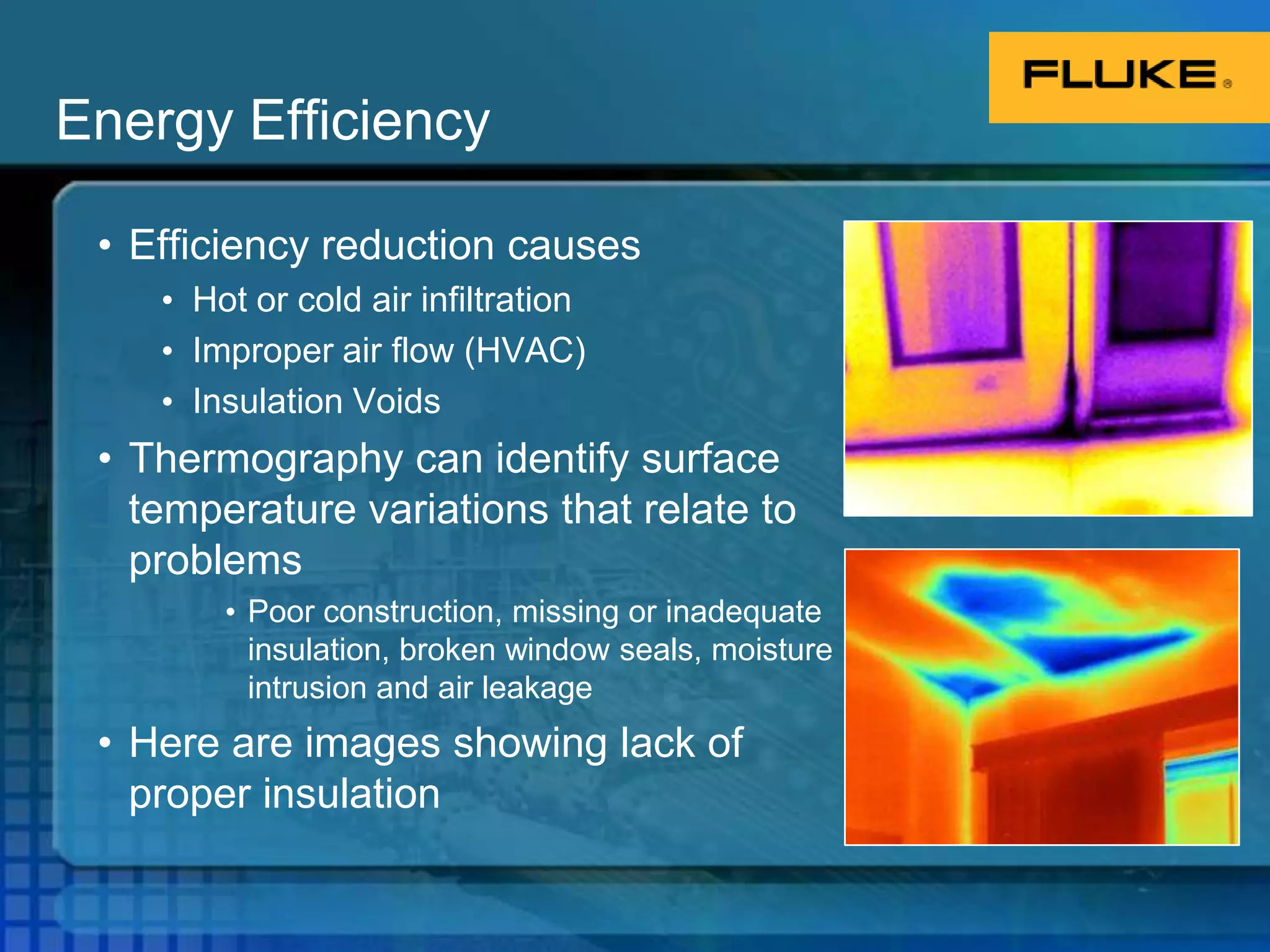 FLUKE®

Energy Efficiency

• Efficiency reduction causes
  • Hot or cold air infiltration
  • Improper air flow (HVAC)
  • Insulation Voids
• Thermography can identify surface temperature variations that relate to problems
  • Poor construction, missing or inadequate insulation, broken window seals, moisture intrusion and air leakage
• Here are images showing lack of proper insulation